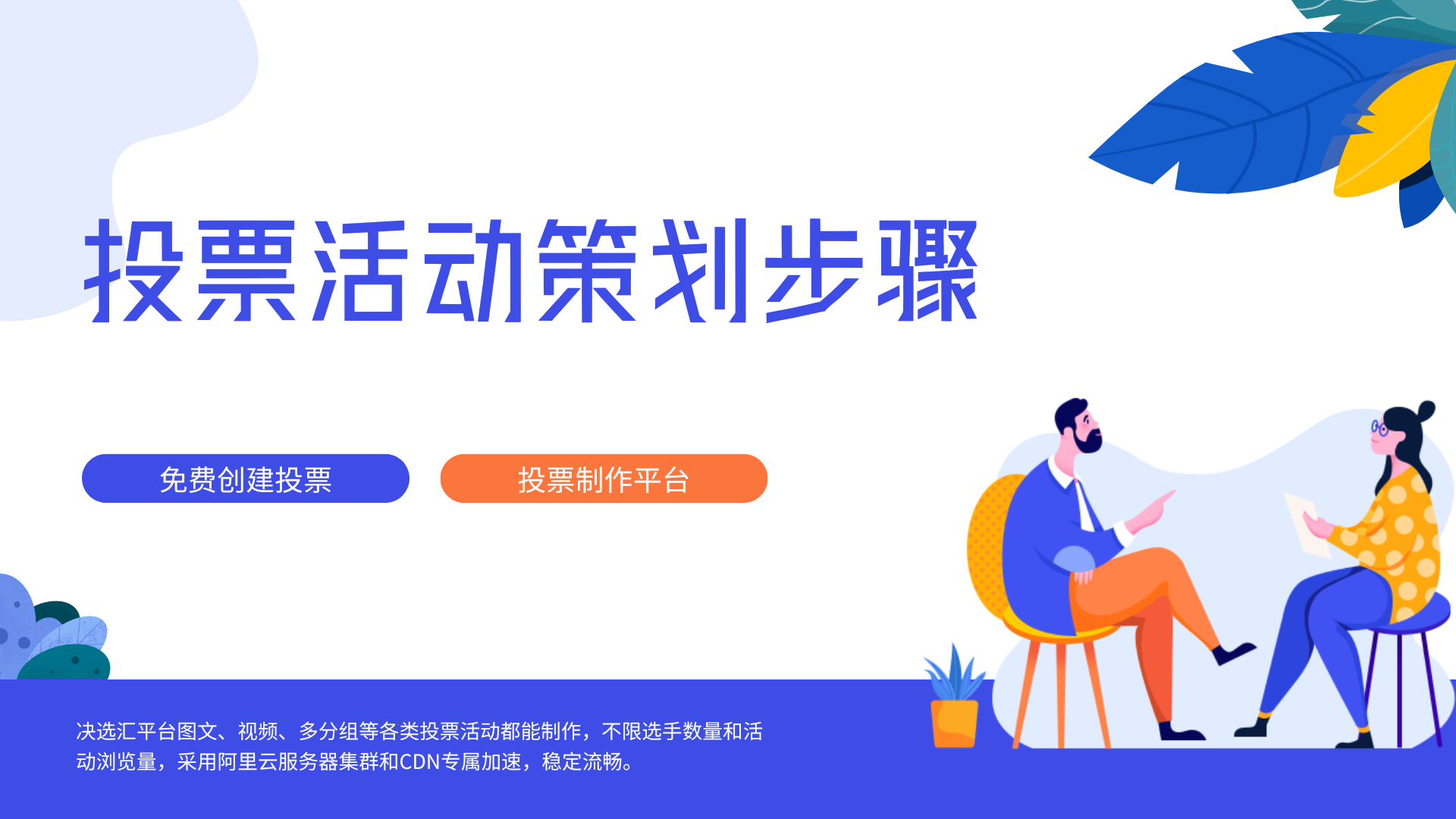 投票活动策划步骤

免费创建投票

投票制作平台

决选汇平台图文、视频、多分组等各类投票活动都能制作，不限选手数量和活动浏览量，采用阿里云服务器集群和CDN专属加速，稳定流畅。